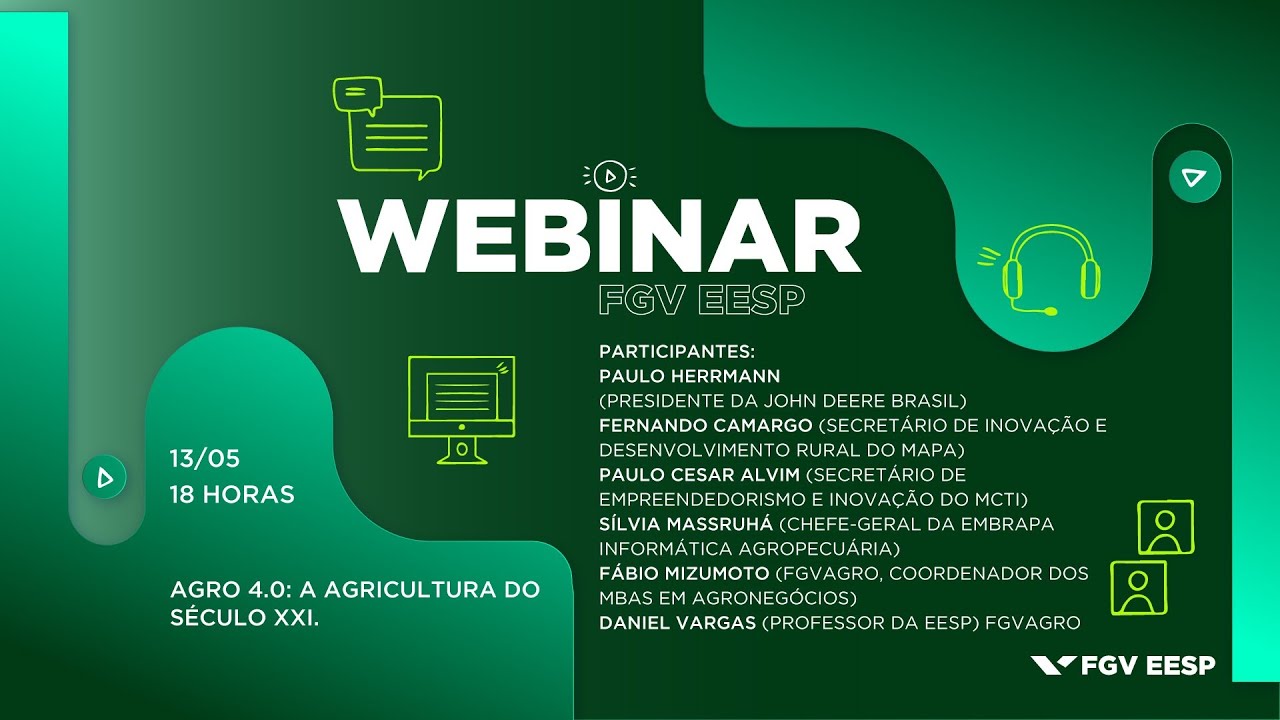 WEBINAR
FGV EESP

13/05
18 HORAS

AGRO 4.0: A AGRICULTURA DO SÉCULO XXI.

PARTICIPANTES:
PAULO HERRMANN
(PRESIDENTE DA JOHN DEERE BRASIL)
FERNANDO CAMARGO (SECRETÁRIO DE INOVAÇÃO E DESENVOLVIMENTO RURAL DO MAPA)
PAULO CESAR ALVIM (SECRETÁRIO DE EMPREENDEDORISMO E INOVAÇÃO DO MCTI)
SÍLVIA MASSRUHÁ (CHEFE-GERAL DA EMBRAPA INFORMÁTICA AGROPECUÁRIA)
FÁBIO MIZUMOTO (FGVAGRO, COORDENADOR DOS MBAS EM AGRONEGÓCIOS)
DANIEL VARGAS (PROFESSOR DA EESP) FGVAGRO

FGV EESP